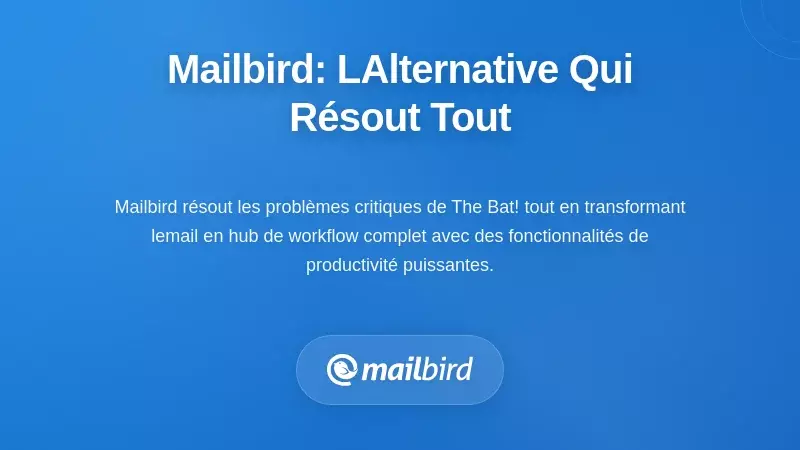 Mailbird: LAlternative Qui Résout Tout

Mailbird résout les problèmes critiques de The Bat! tout en transformant lemail en hub de workflow complet avec des fonctionnalités de productivité puissantes.

mailbird